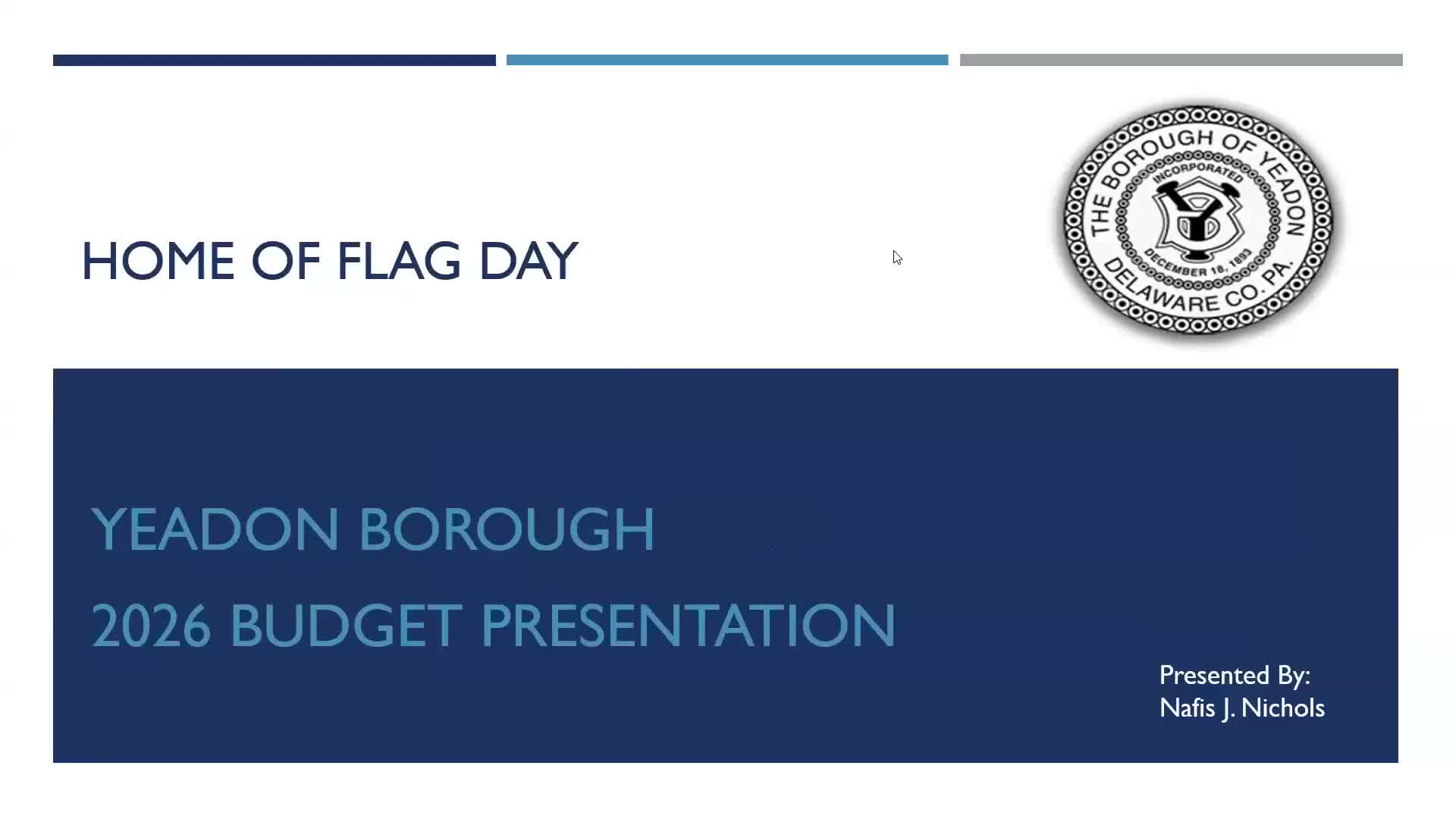 HOME OF FLAG DAY

THE BOROUGH OF YEADON
INCORPORATED
DECEMBER 18, 1893
DELAWARE CO. PA.

YEADON BOROUGH

2026 BUDGET PRESENTATION

Presented By:
Nafis J. Nichols